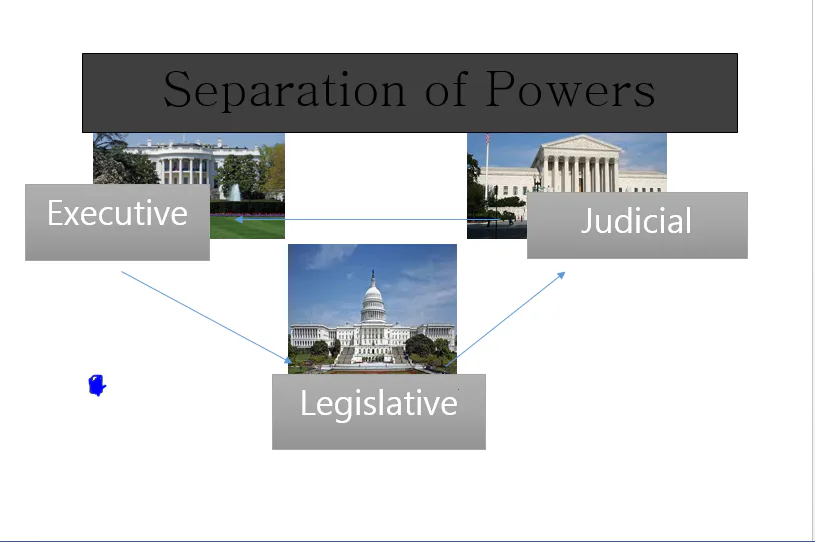 Separation of Powers

Executive

Judicial

Legislative